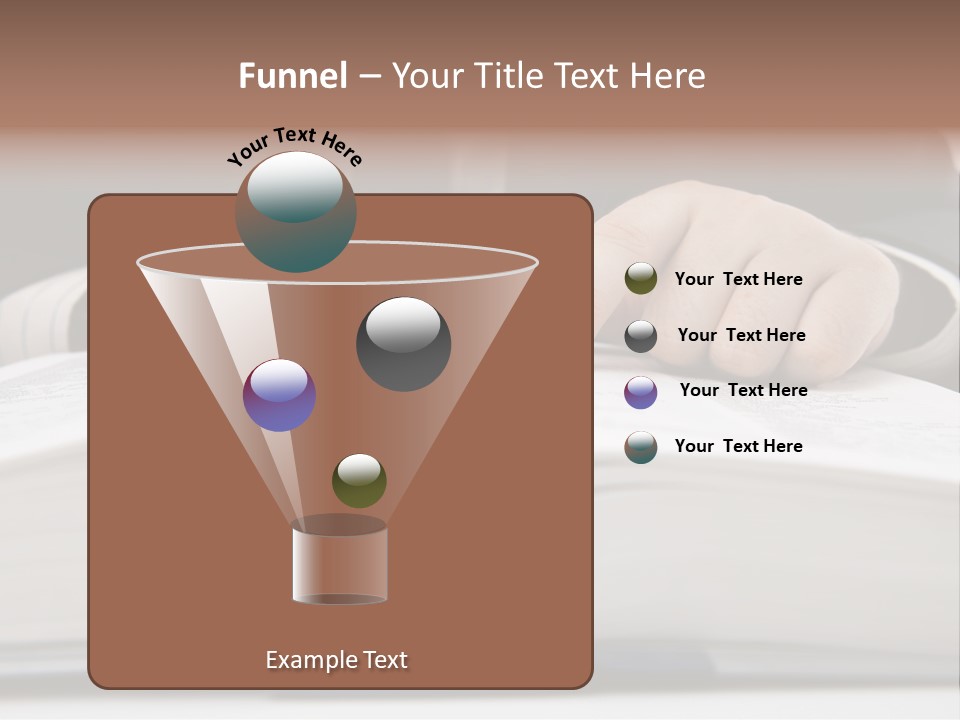 Funnel – Your Title Text Here

Your Text Here

Your Text Here

Your Text Here

Your Text Here

Your Text Here

Example Text